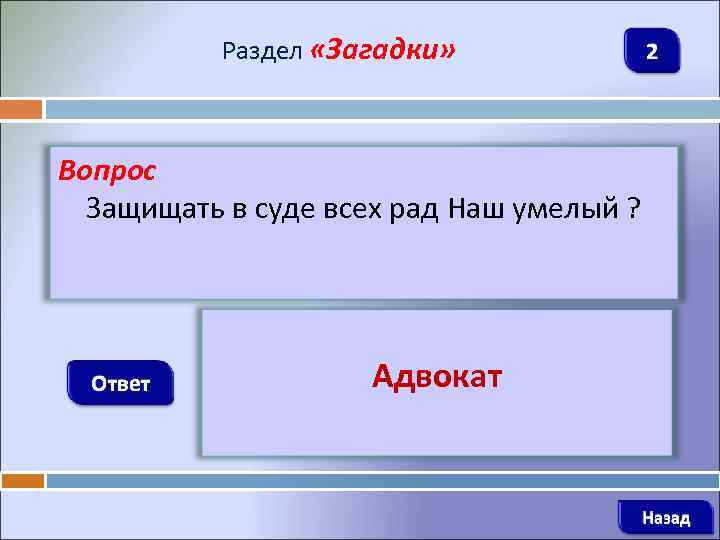 Раздел «Загадки»

2

Вопрос
Защищать в суде всех рад Наш умелый ?

Ответ

Адвокат

Назад